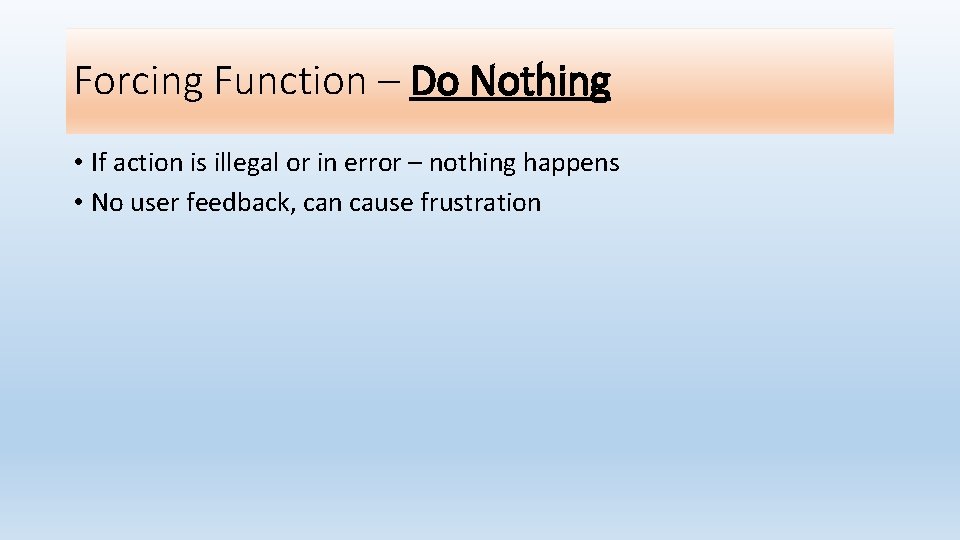 Forcing Function – Do Nothing

• If action is illegal or in error – nothing happens
• No user feedback, can cause frustration